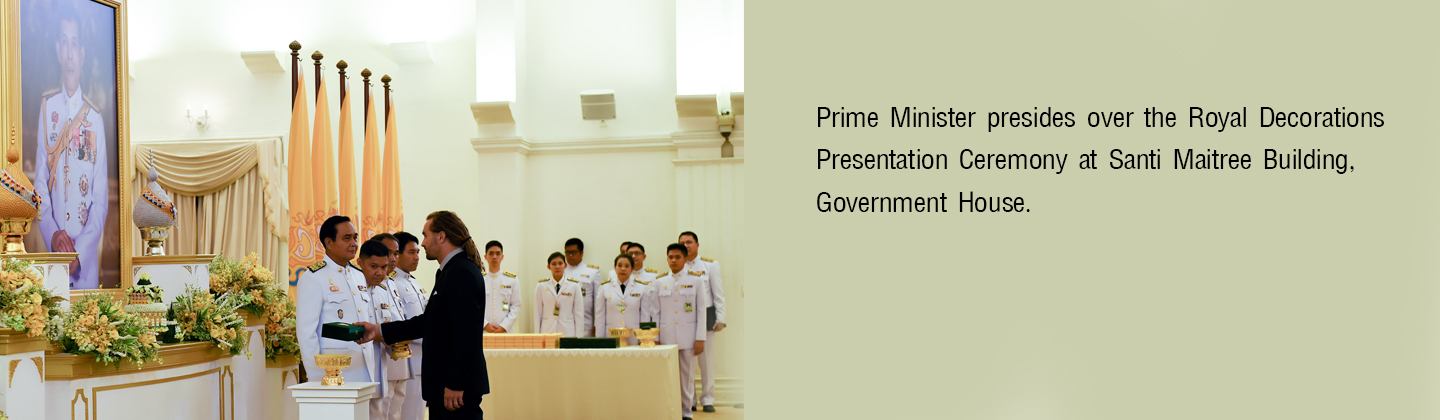 Prime Minister presides over the Royal Decorations Presentation Ceremony at Santi Maitree Building, Government House.